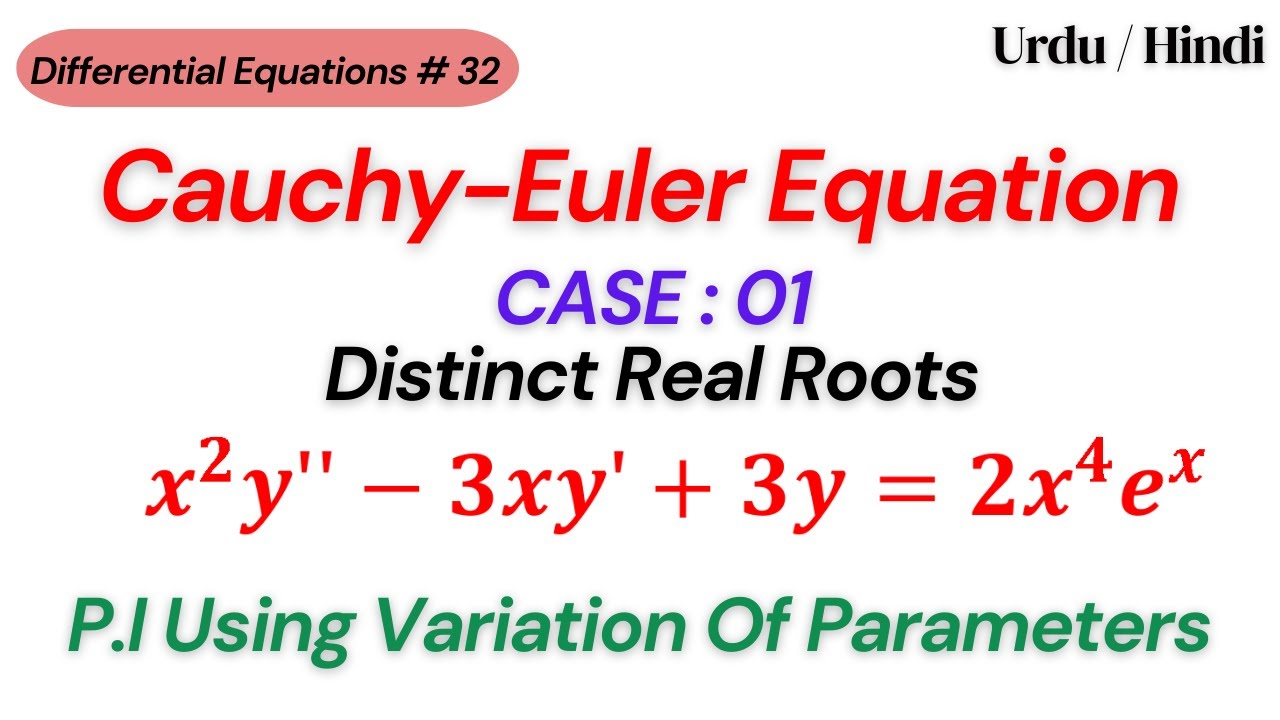 Differential Equations # 32

Urdu / Hindi

Cauchy-Euler Equation

CASE : 01

Distinct Real Roots

$x^2y'' - 3xy' + 3y = 2x^4e^x$

P.I Using Variation Of Parameters